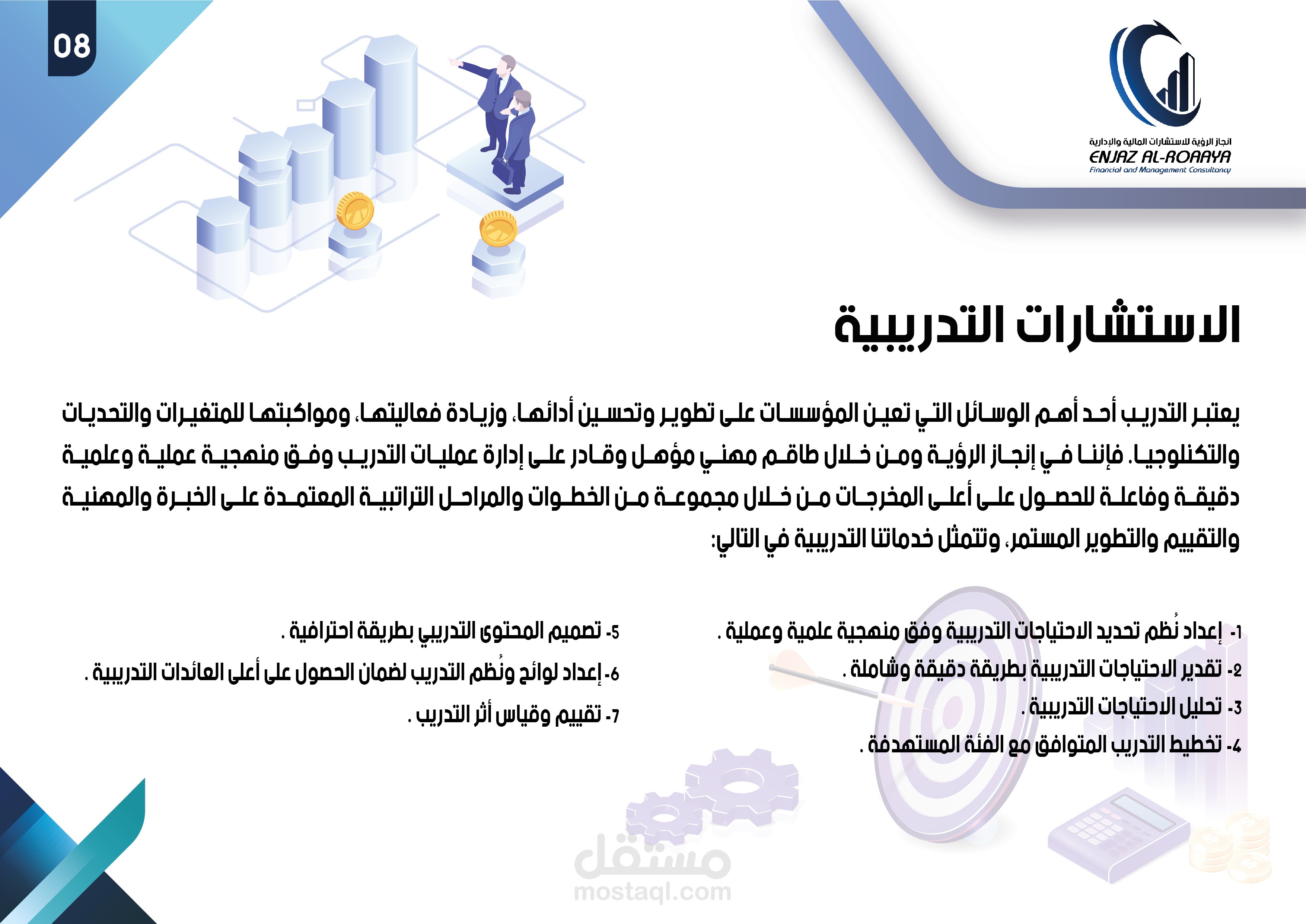 08

انجاز الرؤية للاستشارات المالية والإدارية
ENJAZ AL-ROAAYA
Financial and Management Consultancy

الاستشارات التدريبية

يعتبر التدريب أحد أهم الوسائل التي تعين المؤسسات على تطوير وتحسين أدائها، وزيادة فعاليتها، ومواكبتها للمتغيرات والتحديات والتكنلوجيا. فإننا في إنجاز الرؤية ومن خلال طاقم مهني مؤهل وقادر على إدارة عمليات التدريب وفق منهجية عملية وعلمية دقيقة وفاعلة للحصول على أعلى المخرجات من خلال مجموعة من الخطوات والمراحل التراتبية المعتمدة على الخبرة والمهنية والتقييم والتطوير المستمر، وتتمثل خدماتنا التدريبية في التالي:

1- إعداد نُظم تحديد الاحتياجات التدريبية وفق منهجية علمية وعملية .
2- تقدير الاحتياجات التدريبية بطريقة دقيقة وشاملة .
3- تحليل الاحتياجات التدريبية .
4- تخطيط التدريب المتوافق مع الفئة المستهدفة .

5- تصميم المحتوى التدريبي بطريقة احترافية .
6- إعداد لوائح ونُظم التدريب لضمان الحصول على أعلى العائدات التدريبية .
7- تقييم وقياس أثر التدريب .

مستقل
mostaql.com